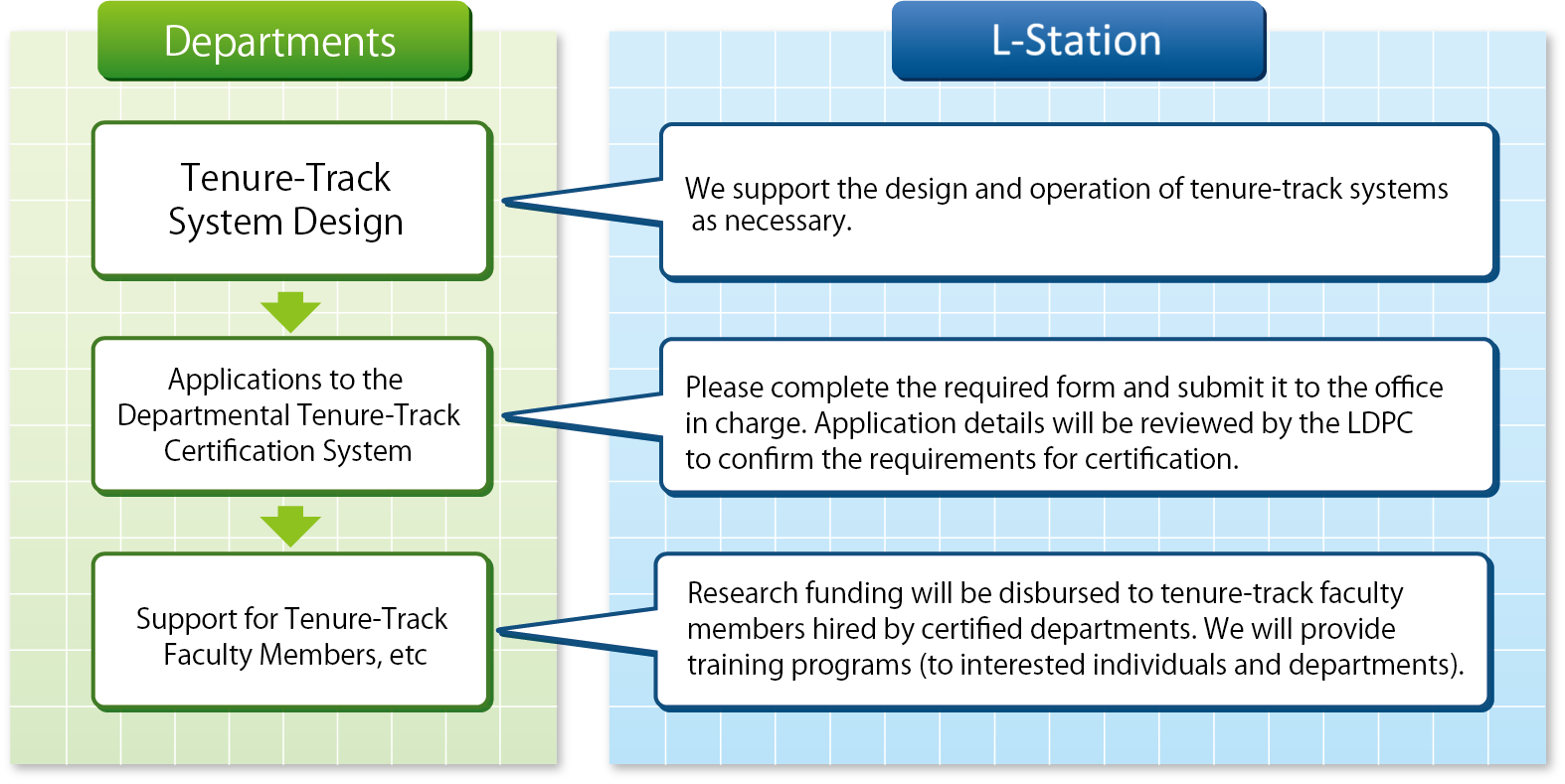 Departments

Tenure-Track System Design

Applications to the Departmental Tenure-Track Certification System

Support for Tenure-Track Faculty Members, etc

L-Station

We support the design and operation of tenure-track systems as necessary.

Please complete the required form and submit it to the office in charge. Application details will be reviewed by the LDPC to confirm the requirements for certification.

Research funding will be disbursed to tenure-track faculty members hired by certified departments. We will provide training programs (to interested individuals and departments).